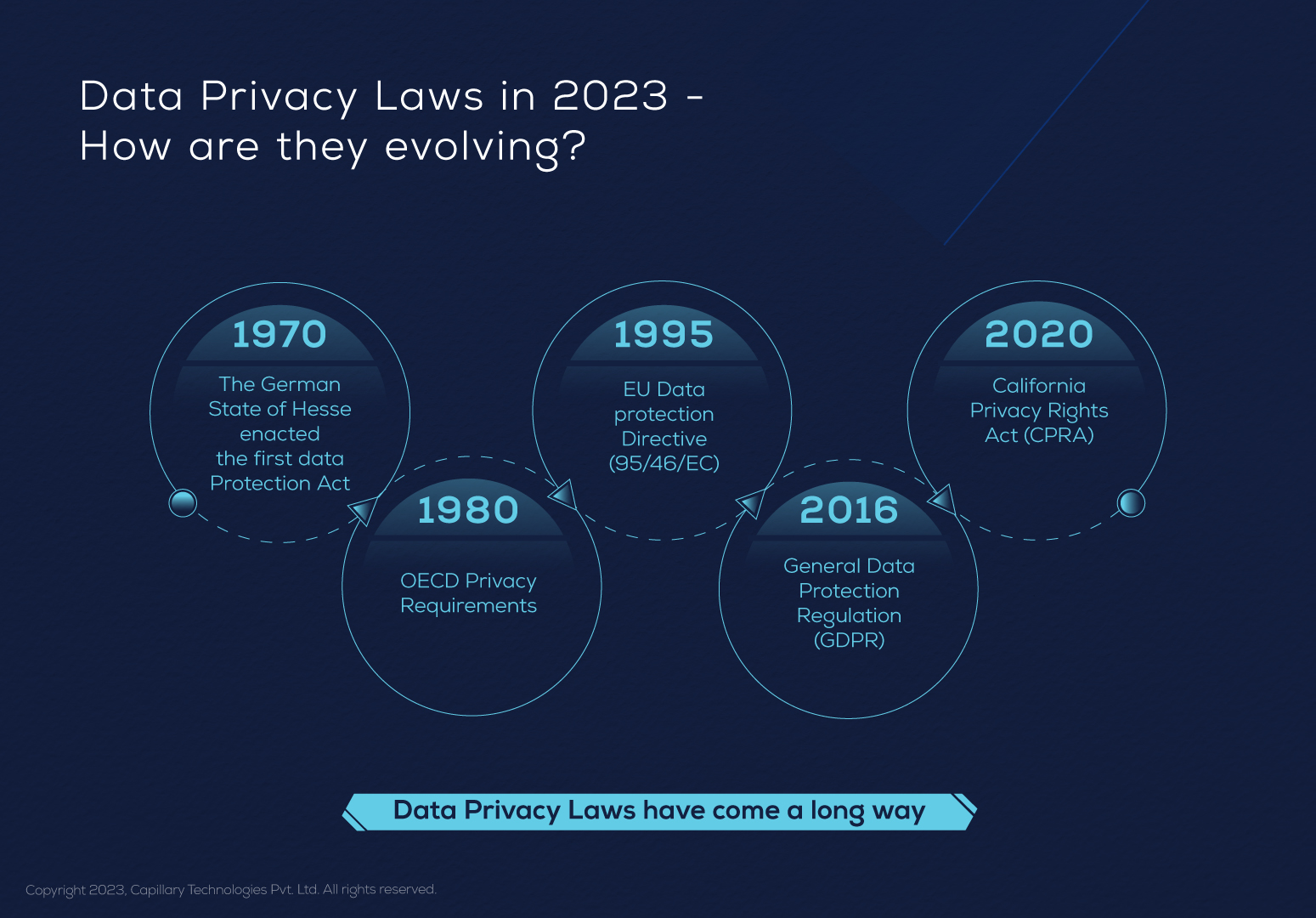 Data Privacy Laws in 2023 - How are they evolving?

1970
The German State of Hesse enacted the first data Protection Act

1980
OECD Privacy Requirements

1995
EU Data protection Directive (95/46/EC)

2016
General Data Protection Regulation (GDPR)

2020
California Privacy Rights Act (CPRA)

Data Privacy Laws have come a long way

Copyright 2023, Capillary Technologies Pvt. Ltd. All rights reserved.